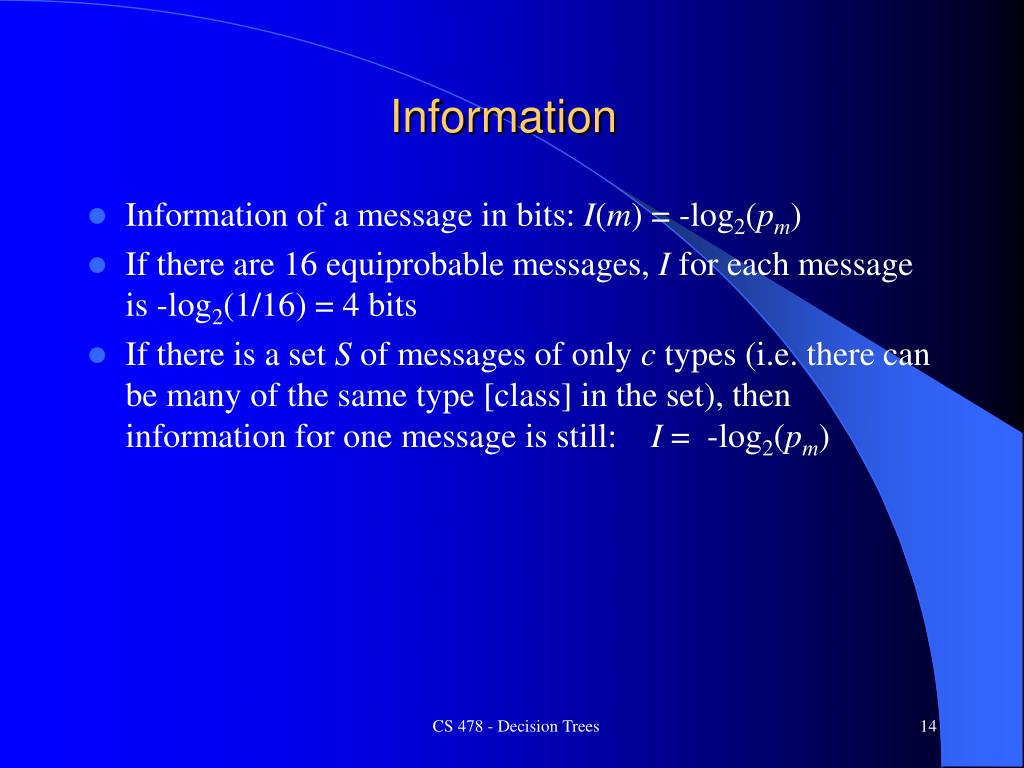 Information

- Information of a message in bits: $I(m) = -\log_2(p_m)$
- If there are 16 equiprobable messages, $I$ for each message is $-\log_2(1/16) = 4$ bits
- If there is a set $S$ of messages of only $c$ types (i.e. there can be many of the same type [class] in the set), then information for one message is still: $I = -\log_2(p_m)$

CS 478 - Decision Trees

14